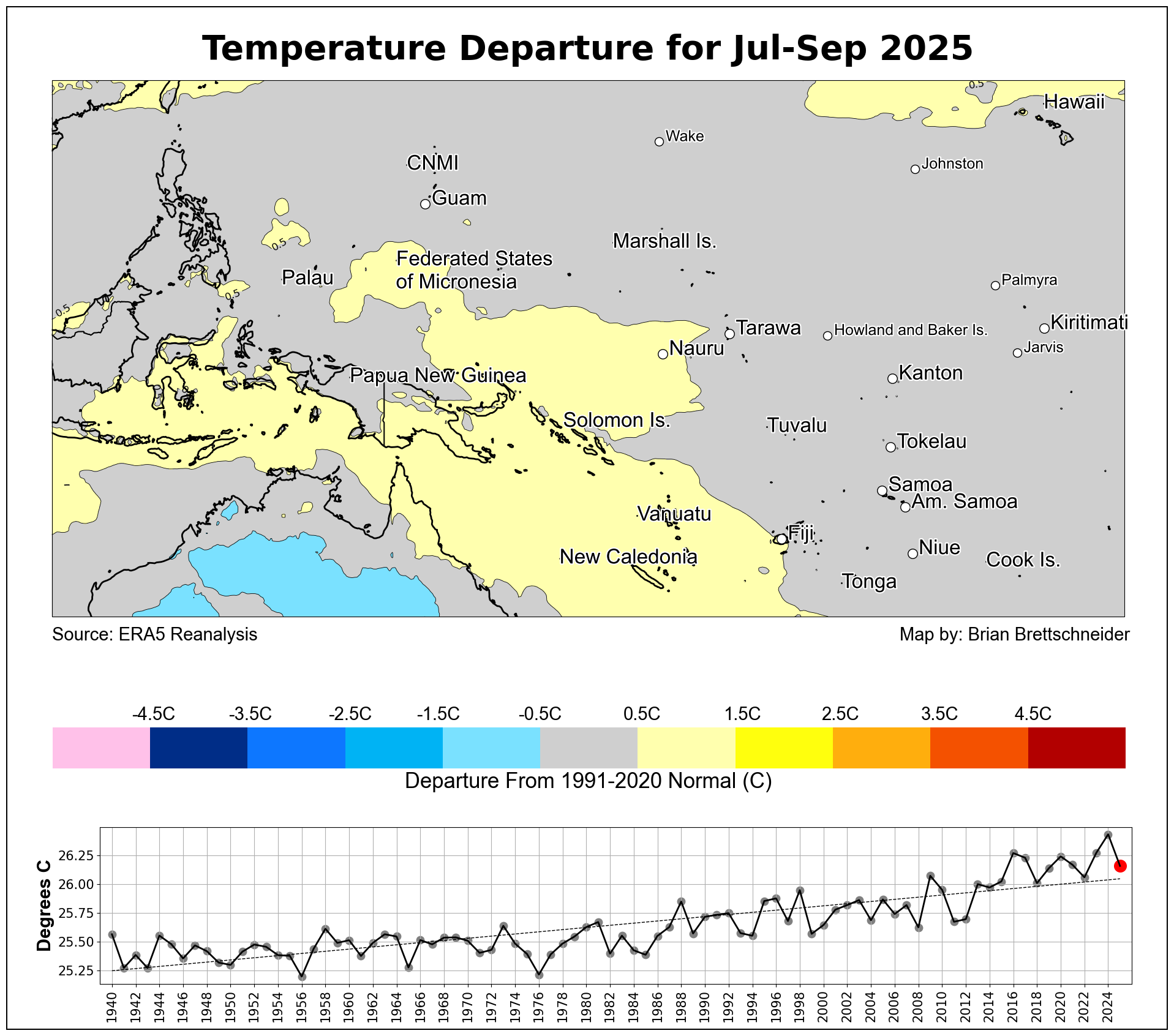 Temperature Departure for Jul-Sep 2025

0.5

Hawaii

Wake

CNMI

Johnston

Guam

0.5

Marshall Is.

Federated States of Micronesia

Palau

0.5

Palmyra

0.5

Tarawa

Howland and Baker Is.

Kiritimati

Nauru

Jarvis

Papua New Guinea

Kanton

Solomon Is.

Tuvalu

Tokelau

Samoa

Am. Samoa

Vanuatu

Fiji

Niue

New Caledonia

Cook Is.

Tonga

Source: ERA5 Reanalysis

Map by: Brian Brettschneider

-4.5C -3.5C -2.5C -1.5C -0.5C 0.5C 1.5C 2.5C 3.5C 4.5C

Departure From 1991-2020 Normal (C)

Degrees C

26.25
26.00
25.75
25.50
25.25

1940 1942 1944 1946 1948 1950 1952 1954 1956 1958 1960 1962 1964 1966 1968 1970 1972 1974 1976 1978 1980 1982 1984 1986 1988 1990 1992 1994 1996 1998 2000 2002 2004 2006 2008 2010 2012 2014 2016 2018 2020 2022 2024